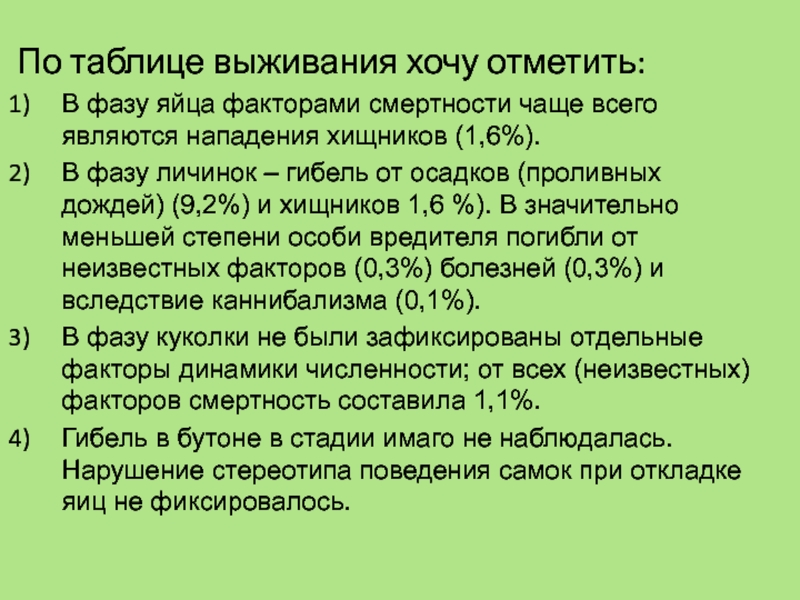 По таблице выживания хочу отметить:

1) В фазу яйца факторами смертности чаще всего являются нападения хищников (1,6%).

2) В фазу личинок – гибель от осадков (проливных дождей) (9,2%) и хищников 1,6 %). В значительно меньшей степени особи вредителя погибли от неизвестных факторов (0,3%) болезней (0,3%) и вследствие каннибализма (0,1%).

3) В фазу куколки не были зафиксированы отдельные факторы динамики численности; от всех (неизвестных) факторов смертность составила 1,1%.

4) Гибель в бутоне в стадии имаго не наблюдалась. Нарушение стереотипа поведения самок при откладке яиц не фиксировалось.